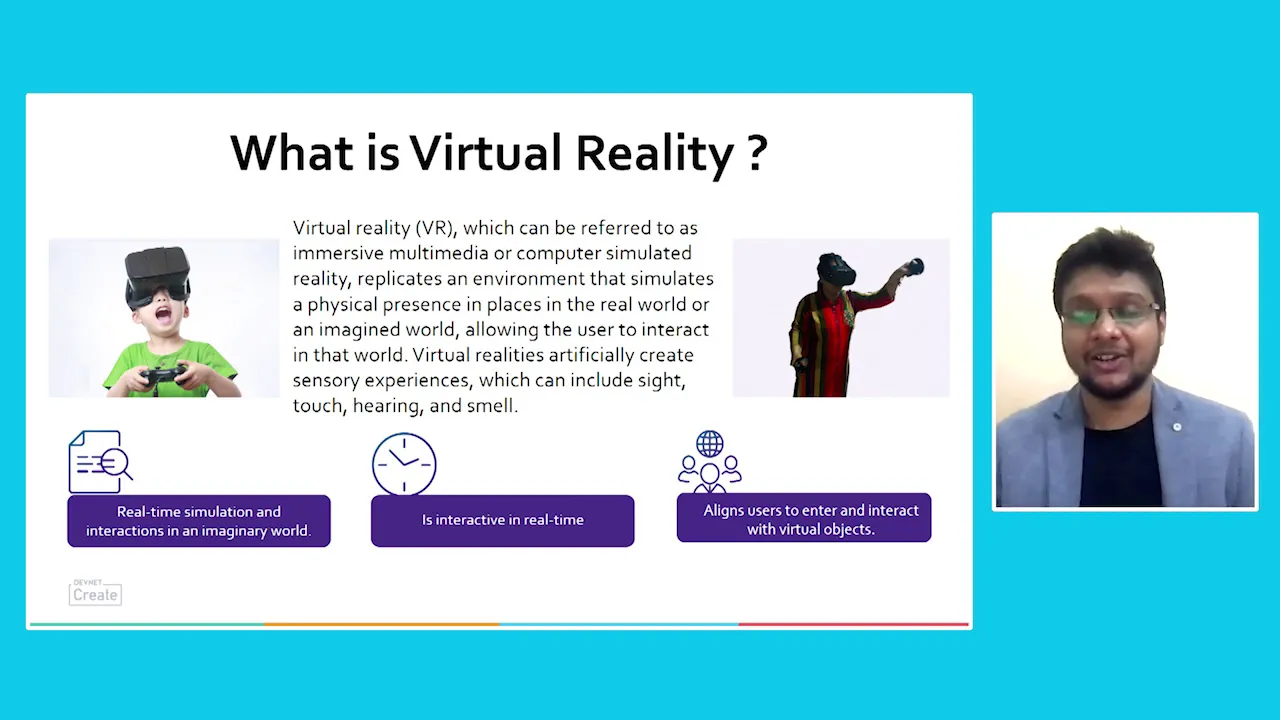 What is Virtual Reality ?

Virtual reality (VR), which can be referred to as immersive multimedia or computer simulated reality, replicates an environment that simulates a physical presence in places in the real world or an imagined world, allowing the user to interact in that world. Virtual realities artificially create sensory experiences, which can include sight, touch, hearing, and smell.

Real-time simulation and interactions in an imaginary world.

Is interactive in real-time

Aligns users to enter and interact with virtual objects.

DEVNET Create